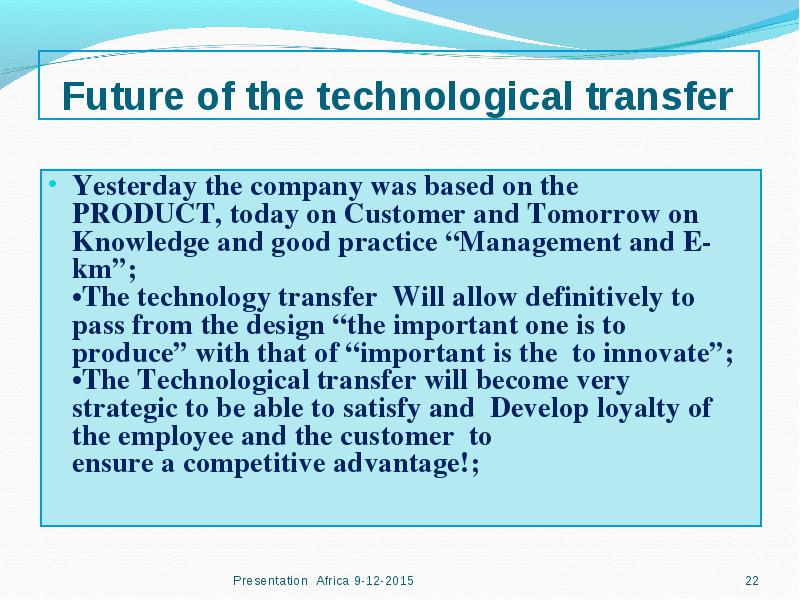 Future of the technological transfer

• Yesterday the company was based on the PRODUCT, today on Customer and Tomorrow on Knowledge and good practice “Management and E-km”;
•The technology transfer  Will allow definitively to pass from the design “the important one is to produce” with that of “important is the  to innovate”;
•The Technological transfer will become very strategic to be able to satisfy and  Develop loyalty of the employee and the customer  to
ensure a competitive advantage!;

Presentation  Africa 9-12-2015

22